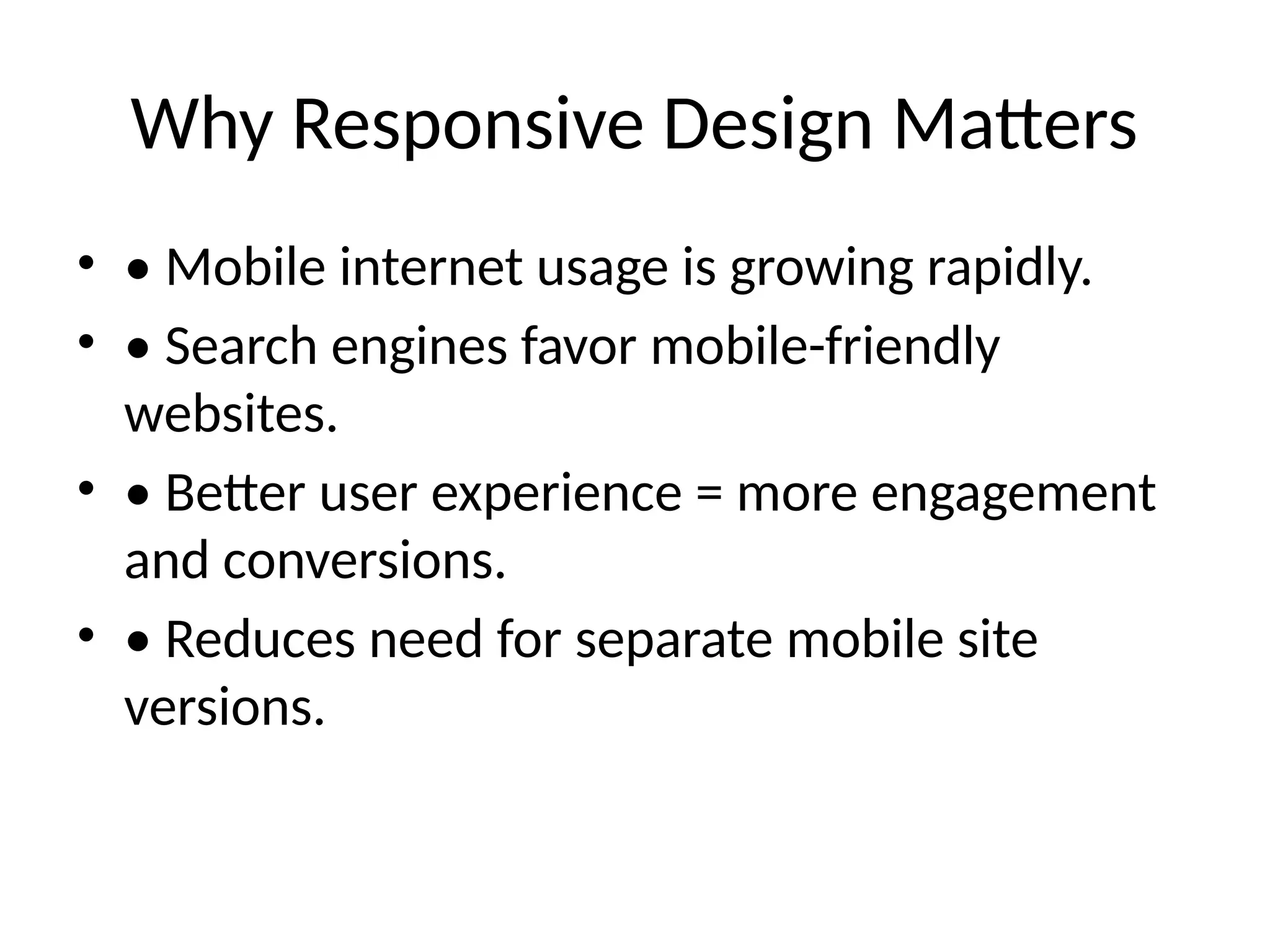 Why Responsive Design Matters

• • Mobile internet usage is growing rapidly.
• • Search engines favor mobile-friendly websites.
• • Better user experience = more engagement and conversions.
• • Reduces need for separate mobile site versions.